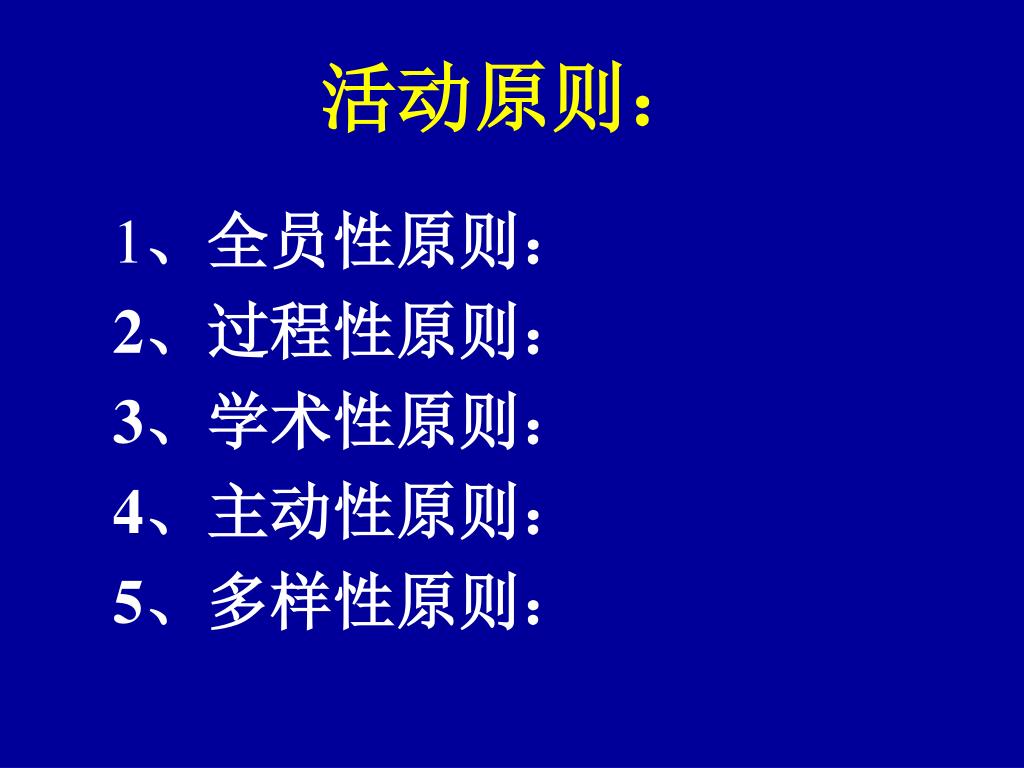 活动原则：

1、全员性原则：
2、过程性原则：
3、学术性原则：
4、主动性原则：
5、多样性原则：